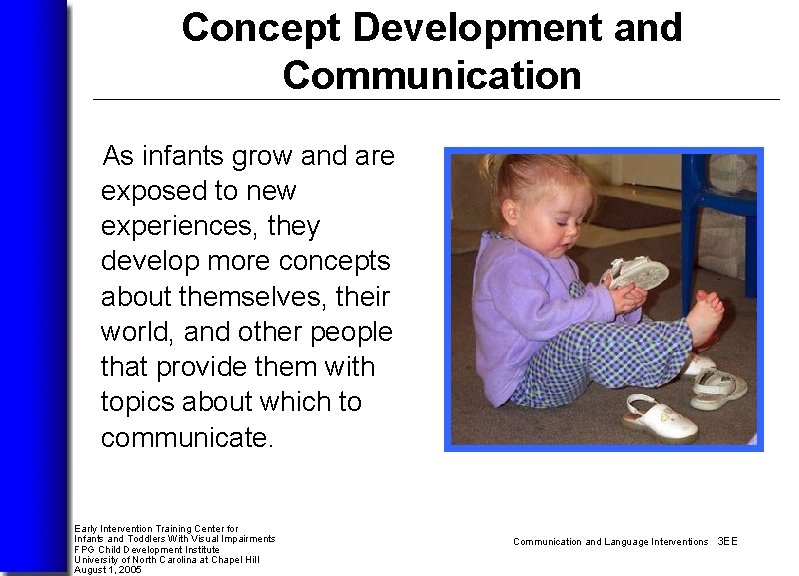 Concept Development and Communication

As infants grow and are exposed to new experiences, they develop more concepts about themselves, their world, and other people that provide them with topics about which to communicate.

Early Intervention Training Center for
Infants and Toddlers With Visual Impairments
FPG Child Development Institute
University of North Carolina at Chapel Hill
August 1, 2005

Communication and Language Interventions 3EE